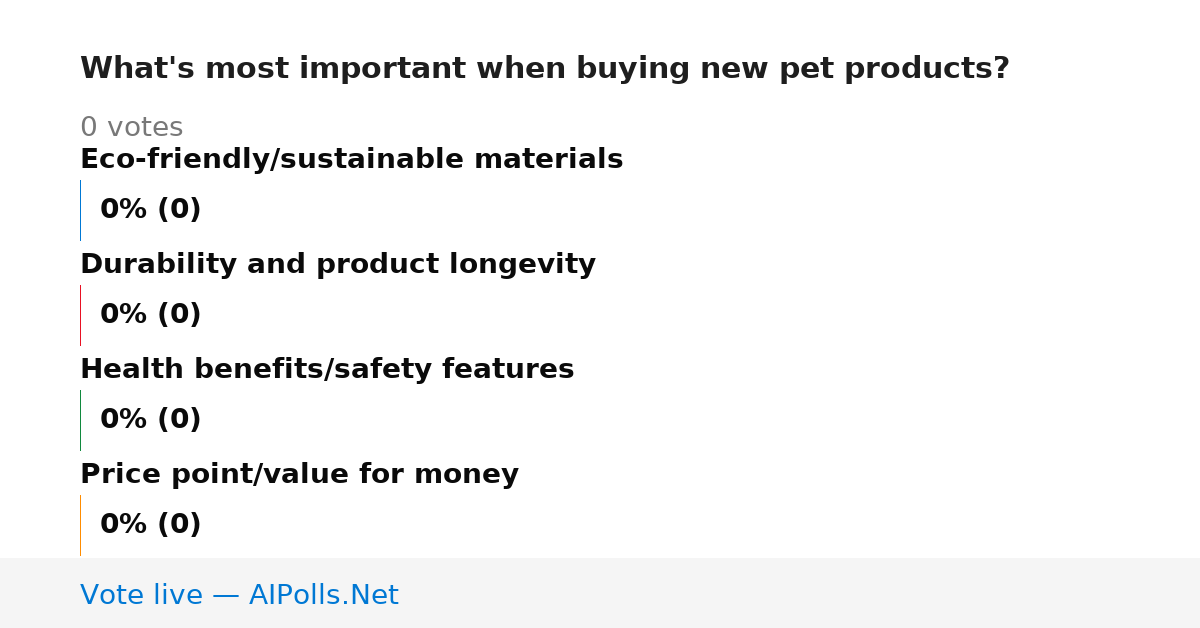 What's most important when buying new pet products?

0 votes

Eco-friendly/sustainable materials

0% (0)

Durability and product longevity

0% (0)

Health benefits/safety features

0% (0)

Price point/value for money

0% (0)

Vote live — AIPolls.Net